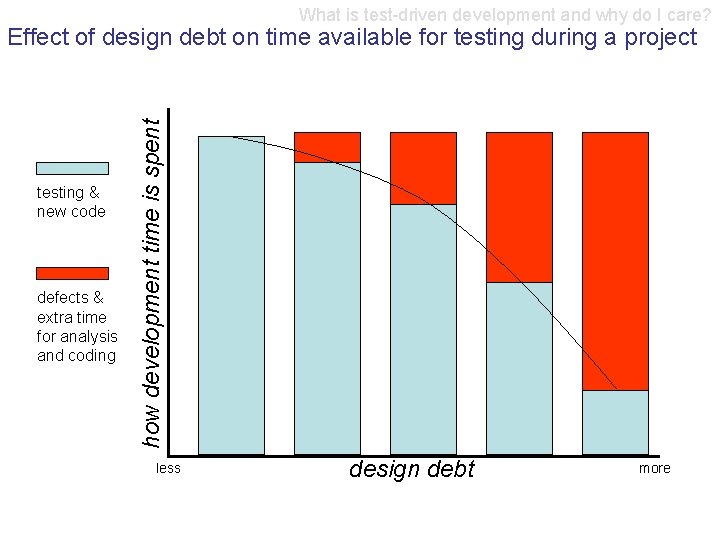 What is test-driven development and why do I care?

Effect of design debt on time available for testing during a project

testing & new code

defects & extra time for analysis and coding

how development time is spent

less

design debt

more